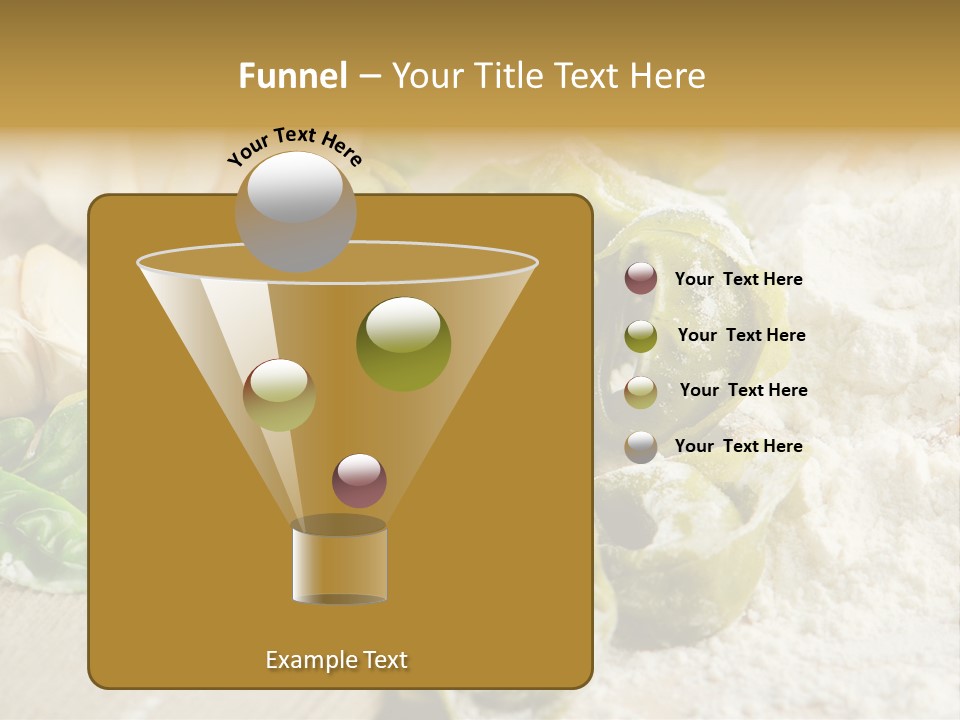 Funnel – Your Title Text Here

Your Text Here

Example Text

Your Text Here

Your Text Here

Your Text Here

Your Text Here